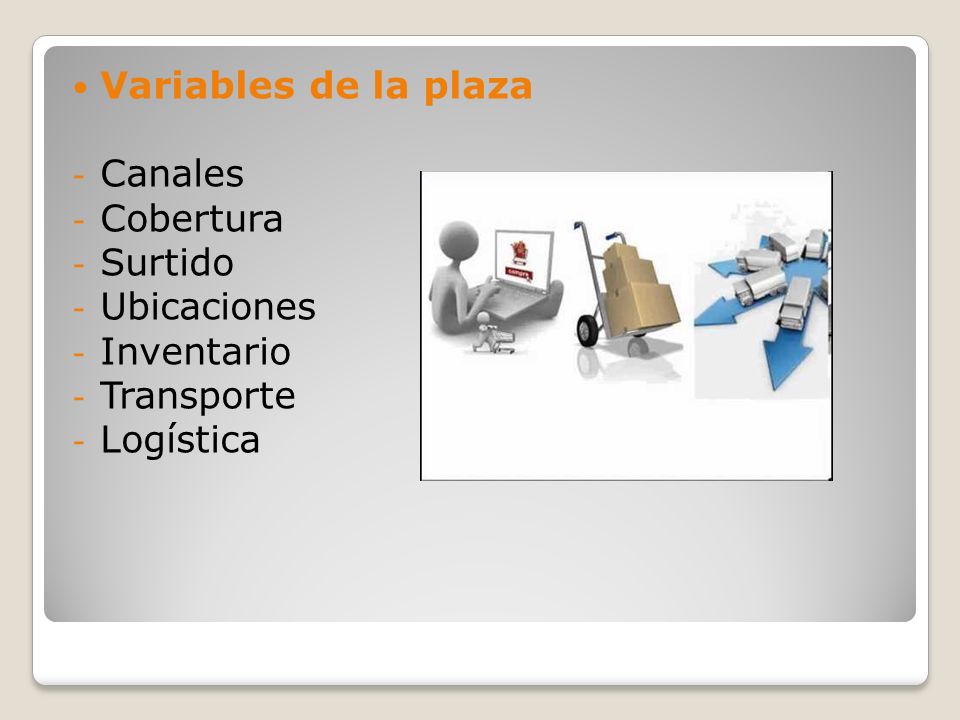 • Variables de la plaza

- Canales
- Cobertura
- Surtido
- Ubicaciones
- Inventario
- Transporte
- Logística